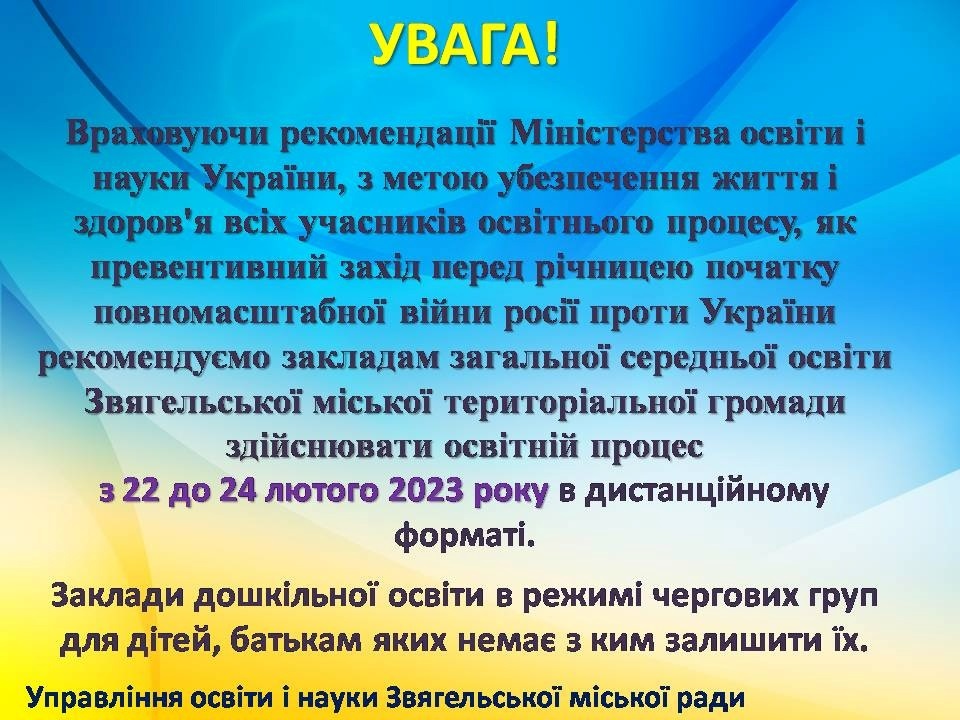 УВАГА!

Враховуючи рекомендації Міністерства освіти і науки України, з метою убезпечення життя і здоров'я всіх учасників освітнього процесу, як превентивний захід перед річницею початку повномасштабної війни росії проти України рекомендуємо закладам загальної середньої освіти Звягельської міської територіальної громади здійснювати освітній процес з 22 до 24 лютого 2023 року в дистанційному форматі.

Заклади дошкільної освіти в режимі чергових груп для дітей, батькам яких немає з ким залишити їх.

Управління освіти і науки Звягельської міської ради